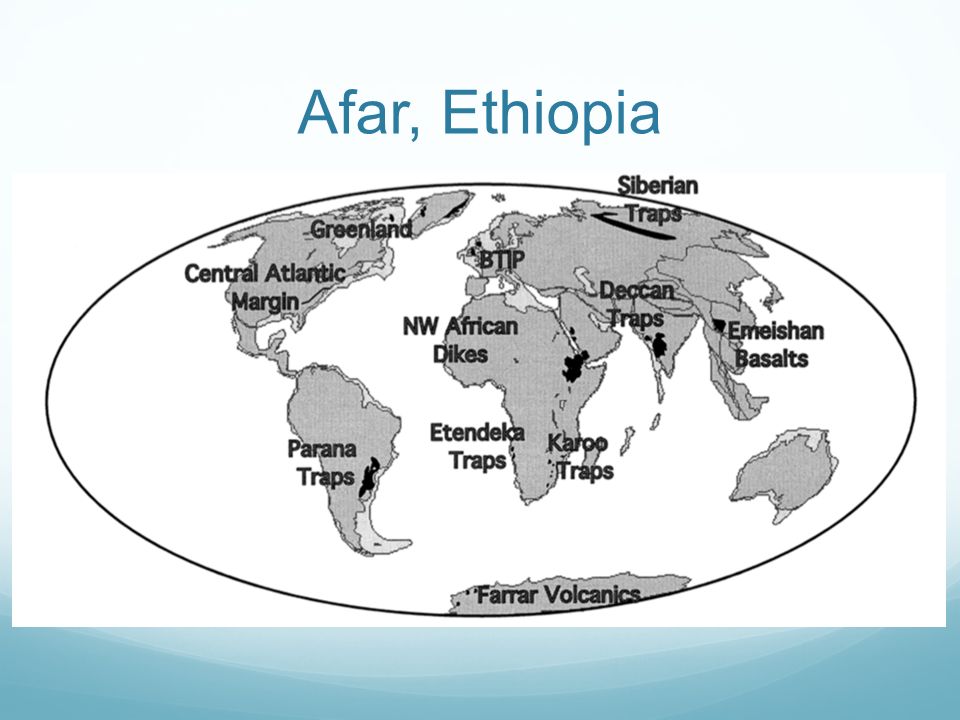 Afar, Ethiopia

Siberian Traps

Greenland

BTIP

Central Atlantic Margin

Deccan Traps

NW African Dikes

Emeishan Basalts

Etendeka Traps

Karoo Traps

Parana Traps

Farrar Volcanics